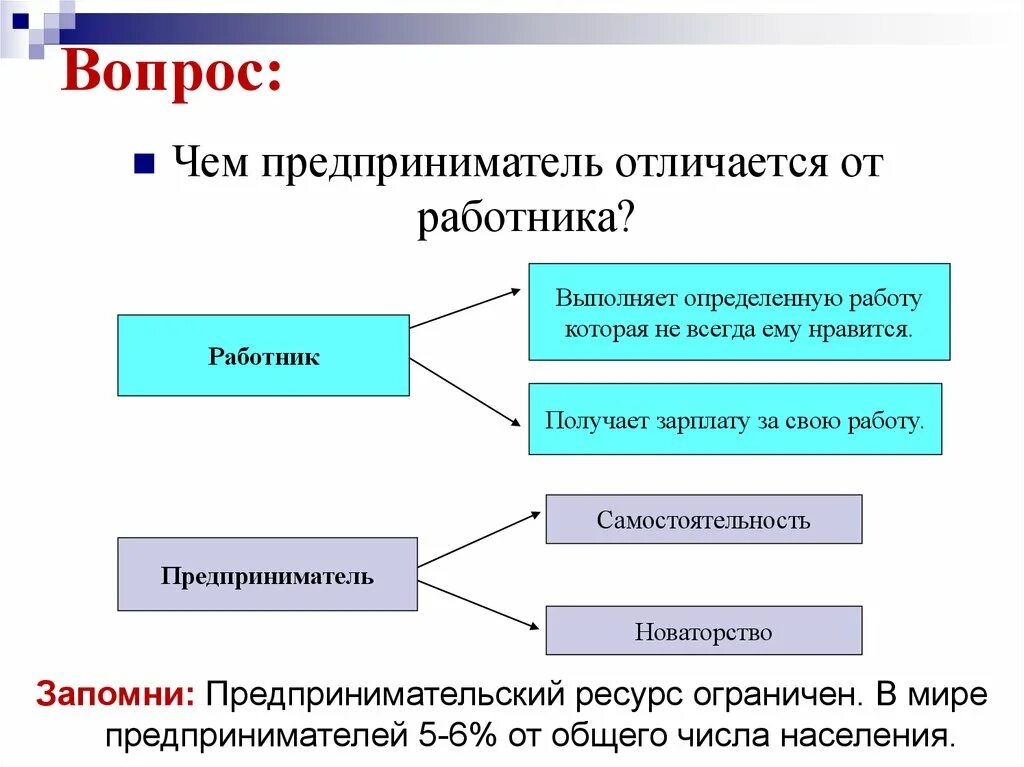 Вопрос:

Чем предприниматель отличается от работника?

Работник

Выполняет определенную работу которая не всегда ему нравится.

Получает зарплату за свою работу.

Предприниматель

Самостоятельность

Новаторство

Запомни: Предпринимательский ресурс ограничен. В мире предпринимателей 5-6% от общего числа населения.